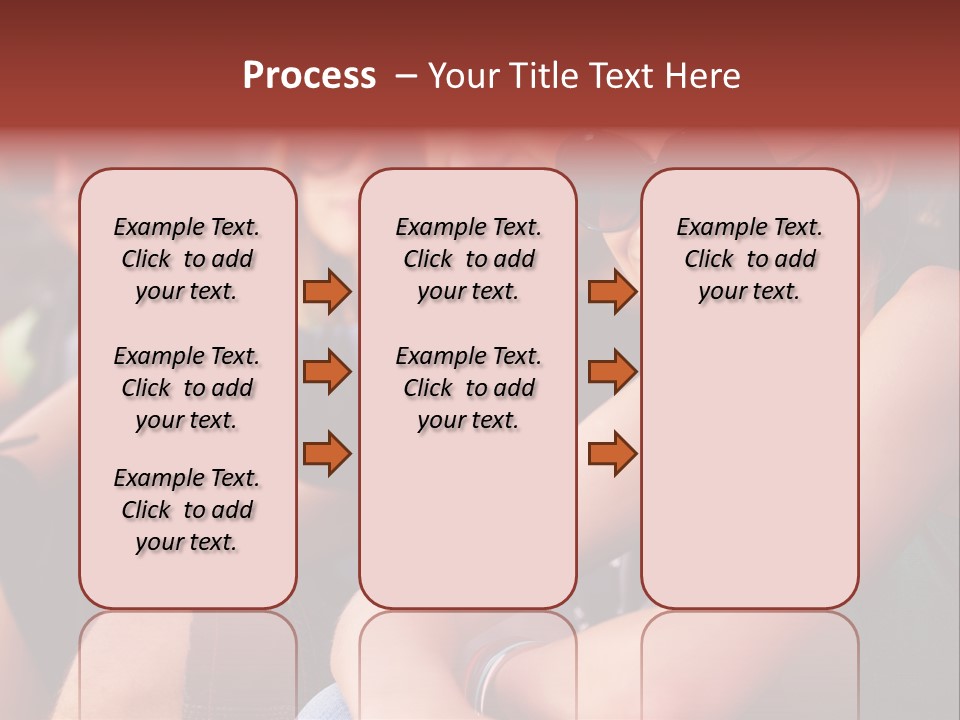 Process – Your Title Text Here

Example Text. Click to add your text.

Example Text. Click to add your text.

Example Text. Click to add your text.

Example Text. Click to add your text.

Example Text. Click to add your text.

Example Text. Click to add your text.